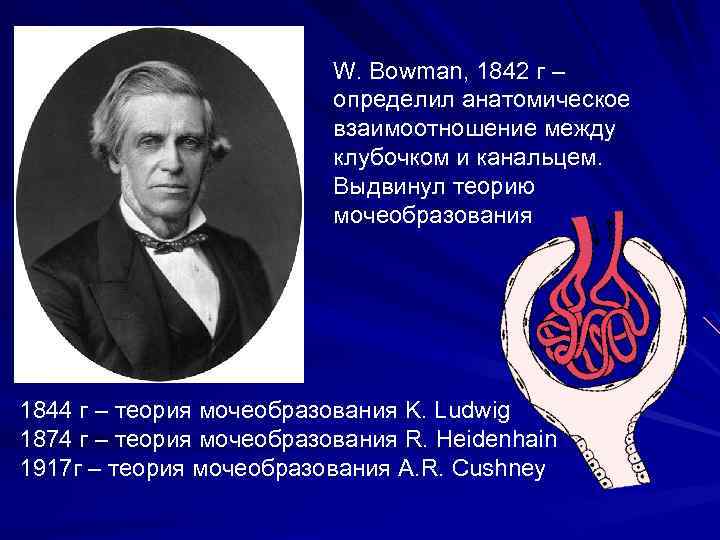 W. Bowman, 1842 г – определил анатомическое взаимоотношение между клубочком и канальцем. Выдвинул теорию мочеобразования

1844 г – теория мочеобразования K. Ludwig
1874 г – теория мочеобразования R. Heidenhain
1917г – теория мочеобразования A.R. Cushney